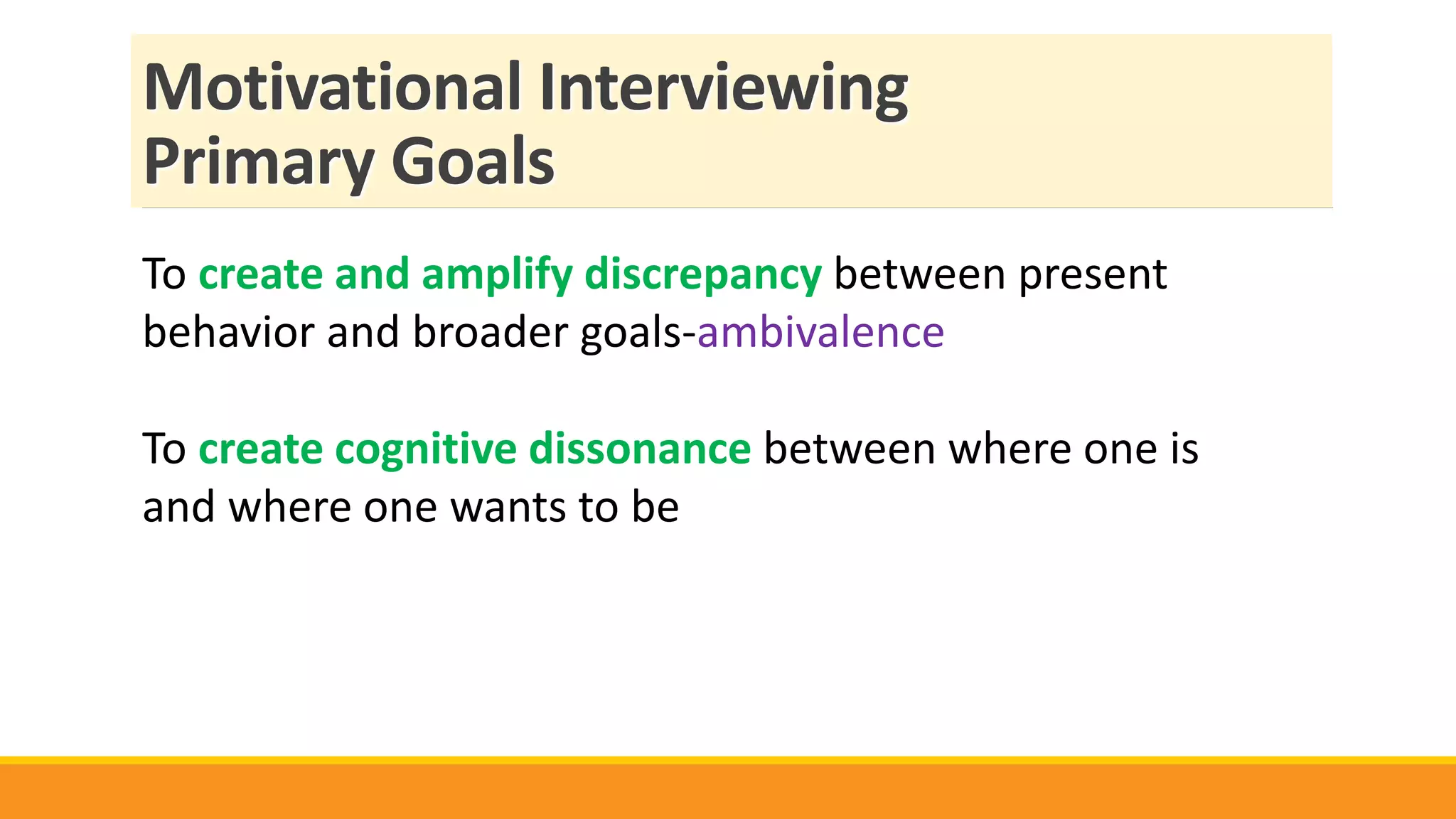 Motivational Interviewing
Primary Goals

To create and amplify discrepancy between present behavior and broader goals-ambivalence

To create cognitive dissonance between where one is and where one wants to be